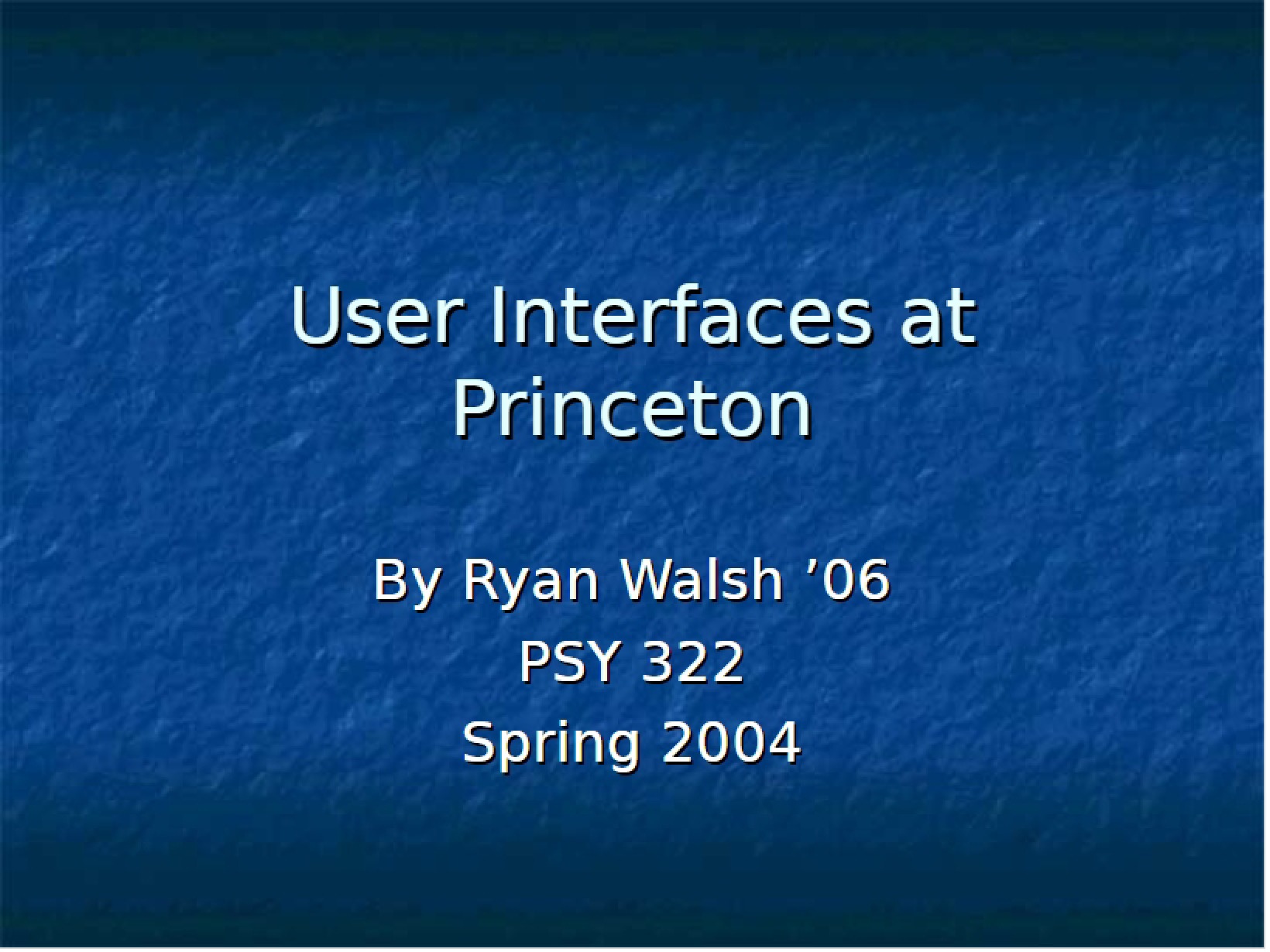 User Interfaces at Princeton

By Ryan Walsh ’06
PSY 322
Spring 2004